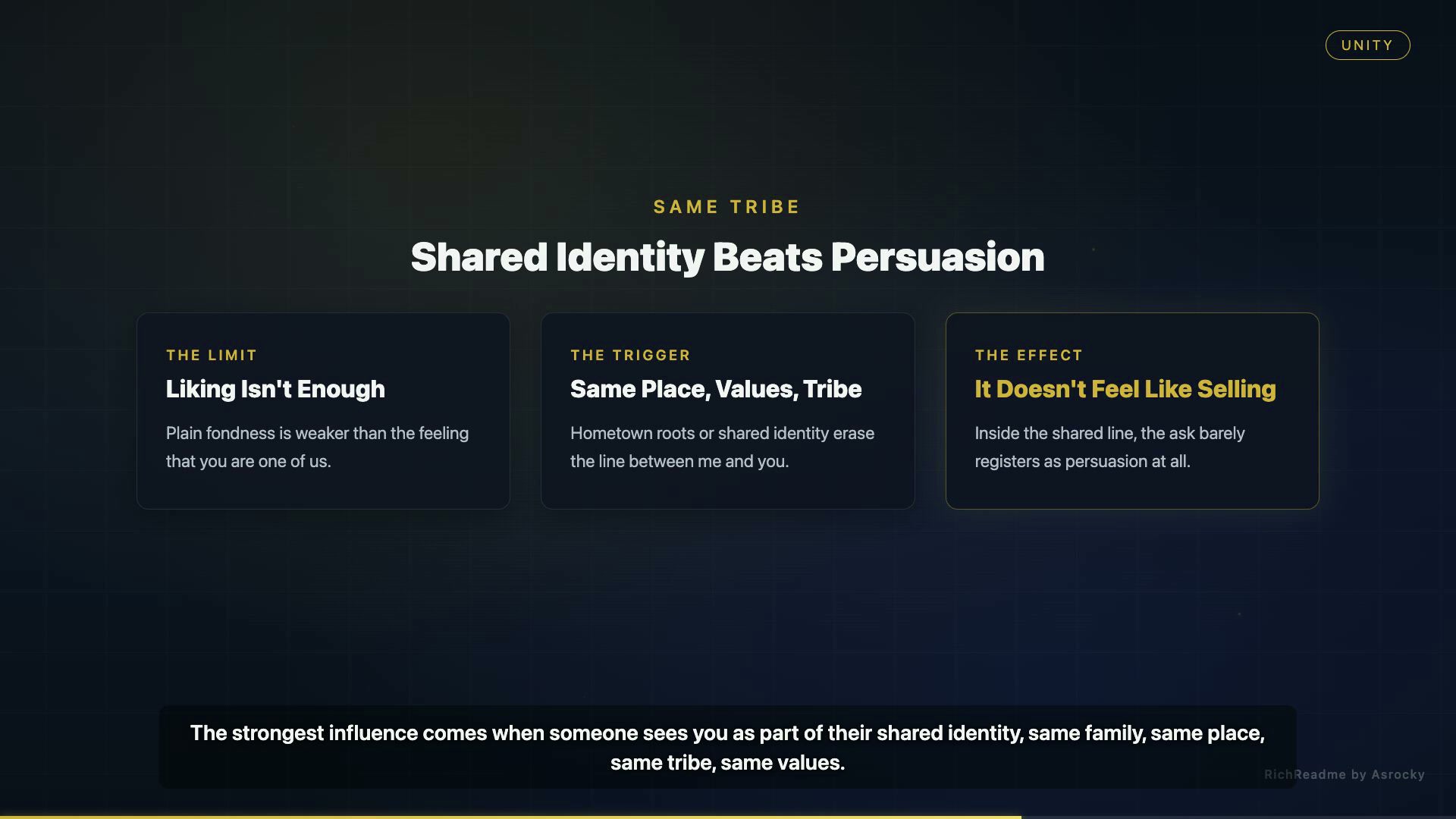 UNITY

SAME TRIBE

Shared Identity Beats Persuasion

THE LIMIT

Liking Isn't Enough

Plain fondness is weaker than the feeling that you are one of us.

THE TRIGGER

Same Place, Values, Tribe

Hometown roots or shared identity erase the line between me and you.

THE EFFECT

It Doesn't Feel Like Selling

Inside the shared line, the ask barely registers as persuasion at all.

The strongest influence comes when someone sees you as part of their shared identity, same family, same place, same tribe, same values.

RichReadme by Asrocky